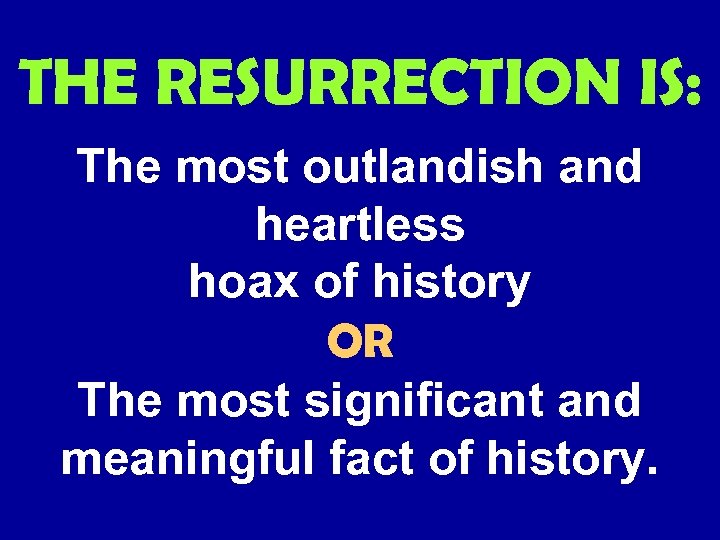 THE RESURRECTION IS:

The most outlandish and heartless hoax of history

OR

The most significant and meaningful fact of history.